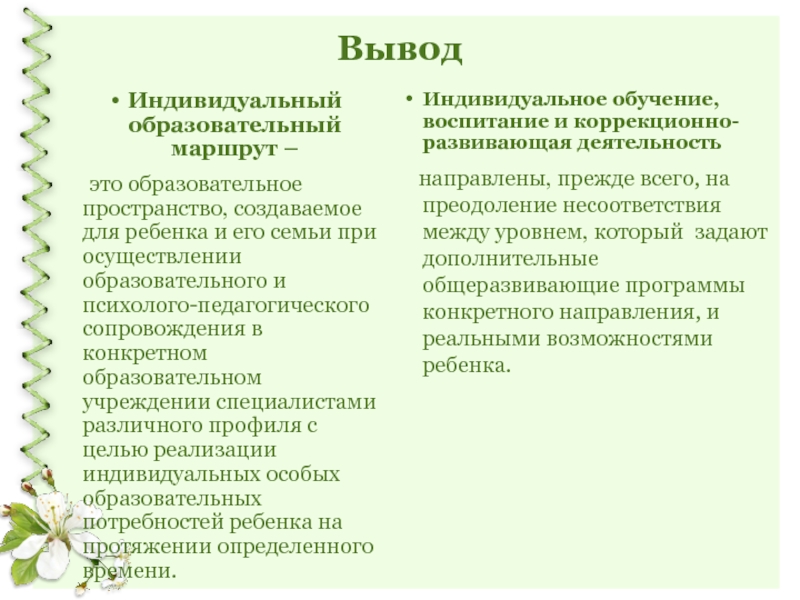 Вывод

• Индивидуальный образовательный маршрут –

это образовательное пространство, создаваемое для ребенка и его семьи при осуществлении образовательного и психолого-педагогического сопровождения в конкретном образовательном учреждении специалистами различного профиля с целью реализации индивидуальных особых образовательных потребностей ребенка на протяжении определенного времени.

• Индивидуальное обучение, воспитание и коррекционно-развивающая деятельность

направлены, прежде всего, на преодоление несоответствия между уровнем, который задают дополнительные общеразвивающие программы конкретного направления, и реальными возможностями ребенка.